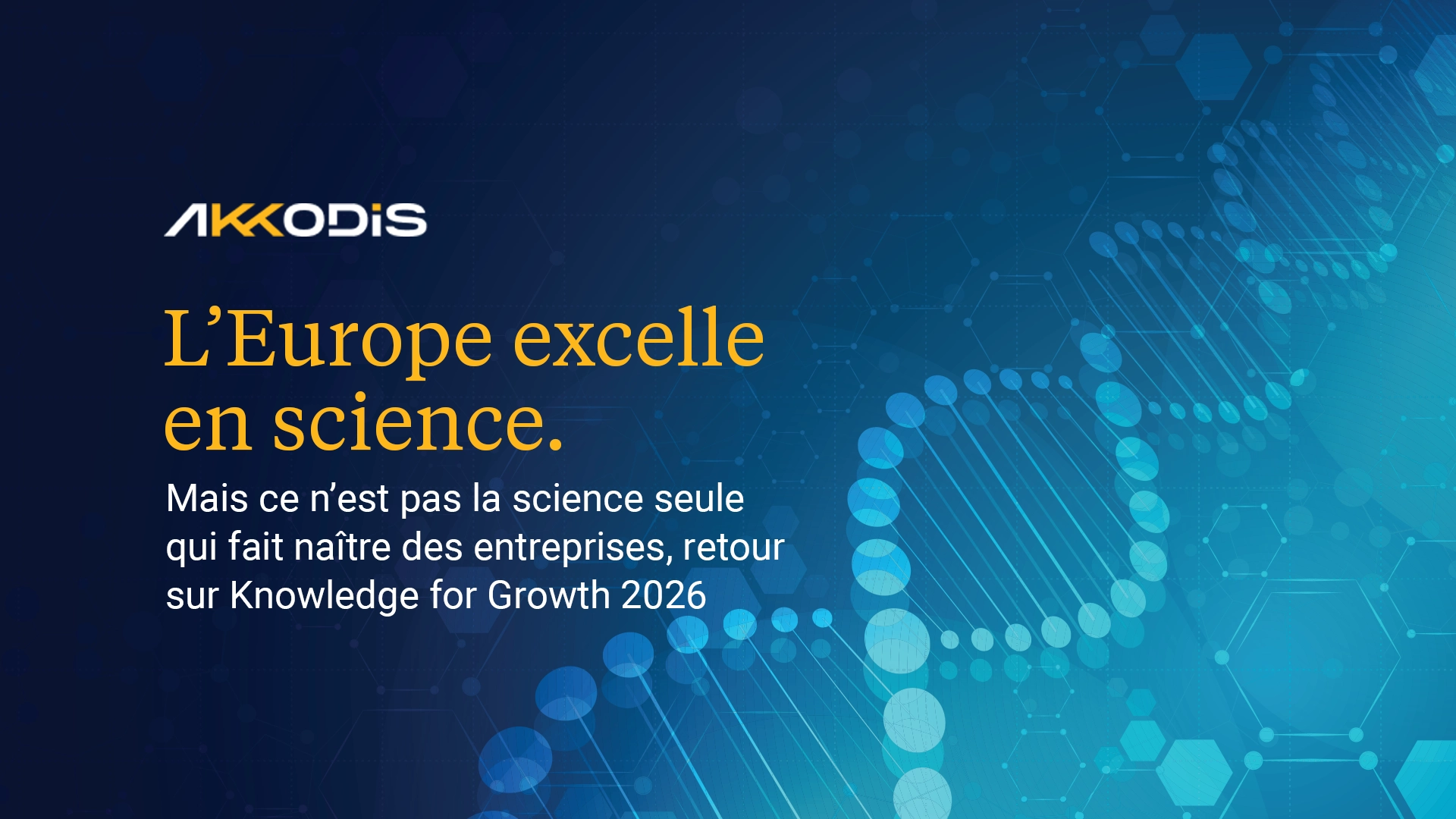 AKKODiS

L’Europe excelle en science.

Mais ce n’est pas la science seule qui fait naître des entreprises, retour sur Knowledge for Growth 2026